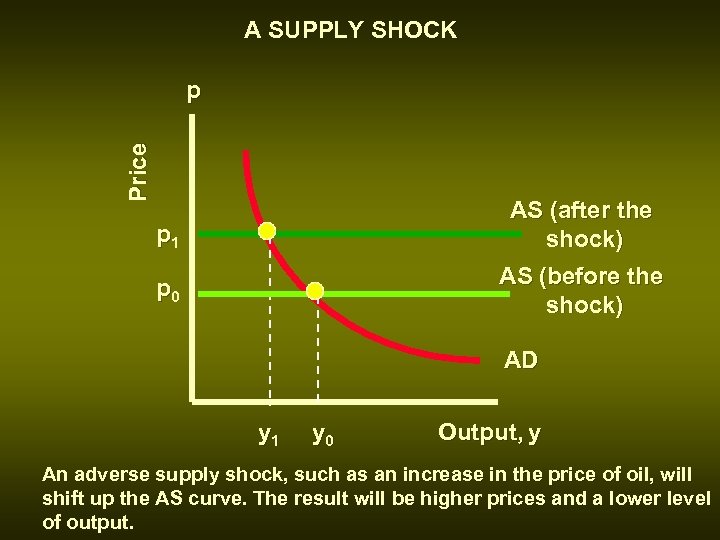 A SUPPLY SHOCK

p

Price

$p_1$

$p_0$

AS (after the shock)

AS (before the shock)

AD

$y_1$ $y_0$

Output, y

An adverse supply shock, such as an increase in the price of oil, will shift up the AS curve. The result will be higher prices and a lower level of output.